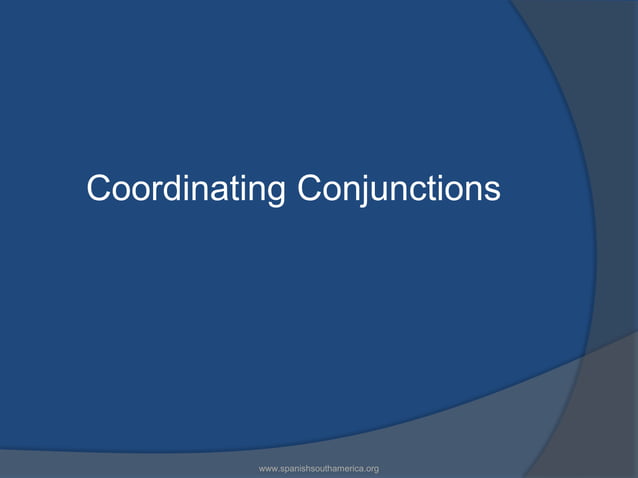 Coordinating Conjunctions

www.spanishsouthamerica.org